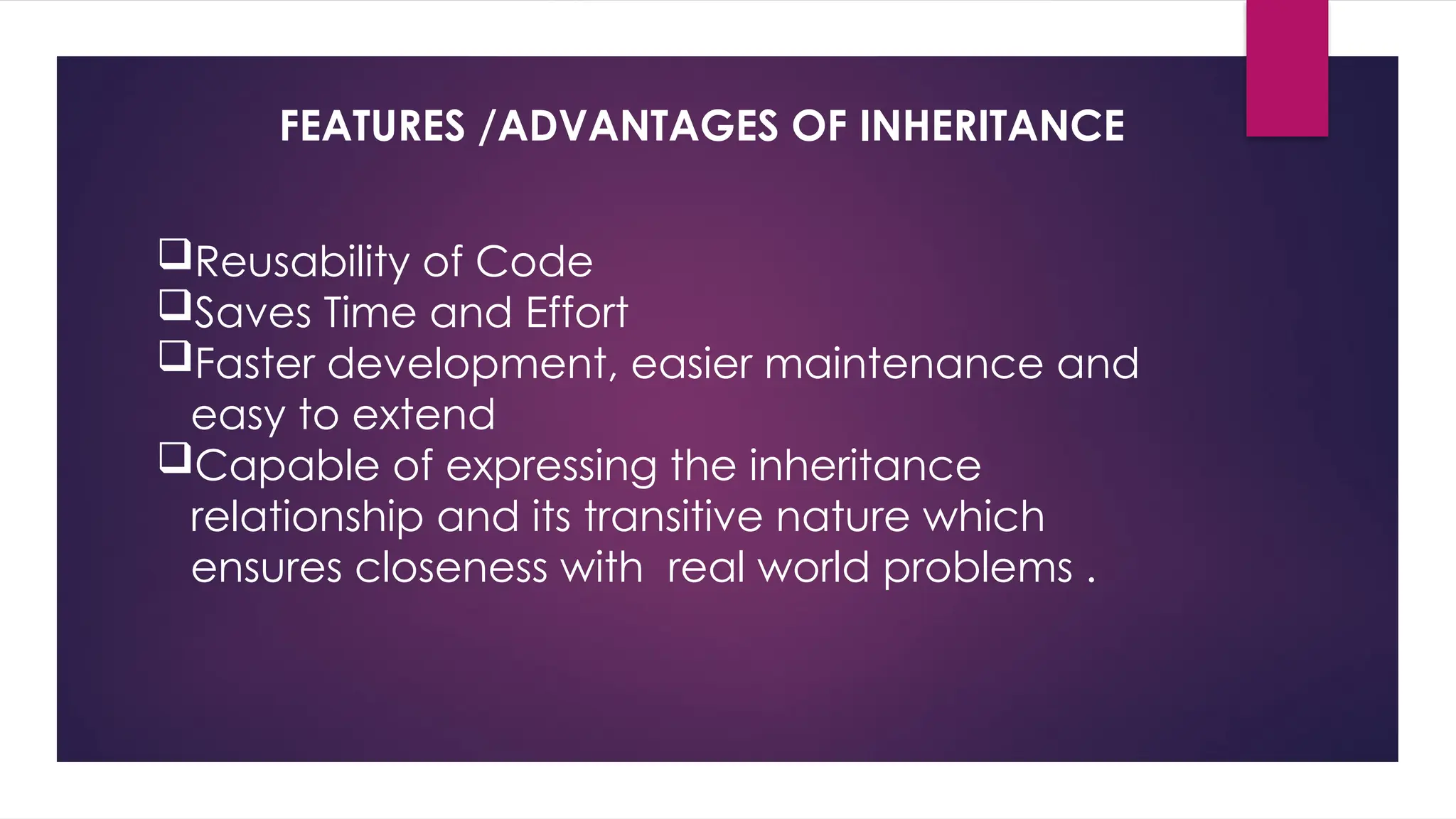 FEATURES /ADVANTAGES OF INHERITANCE

❑Reusability of Code
❑Saves Time and Effort
❑Faster development, easier maintenance and easy to extend
❑Capable of expressing the inheritance relationship and its transitive nature which ensures closeness with real world problems .